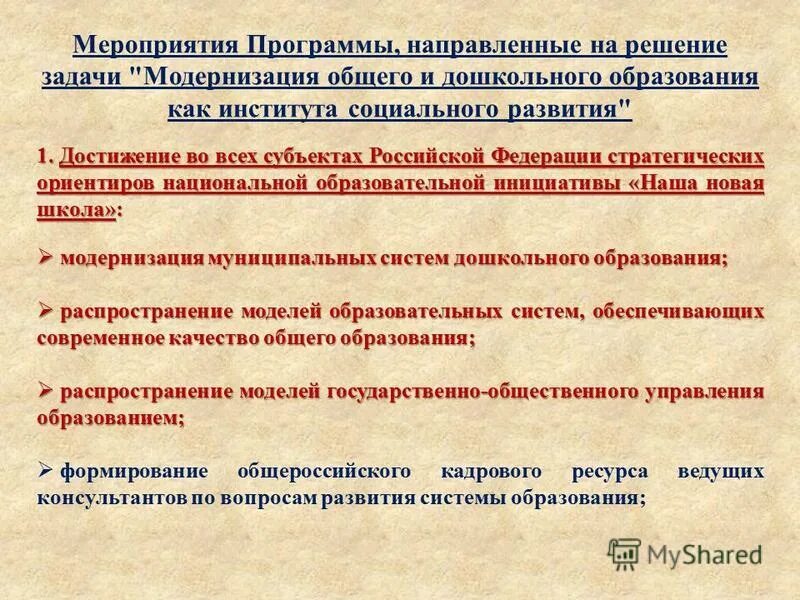 Мероприятия Программы, направленные на решение задачи "Модернизация общего и дошкольного образования как института социального развития"

1. Достижение во всех субъектах Российской Федерации стратегических ориентиров национальной образовательной инициативы «Наша новая школа»:

➢ модернизация муниципальных систем дошкольного образования;

➢ распространение моделей образовательных систем, обеспечивающих современное качество общего образования;

➢ распространение моделей государственно-общественного управления образованием;

➢ формирование общероссийского кадрового ресурса ведущих консультантов по вопросам развития системы образования;

MyShared